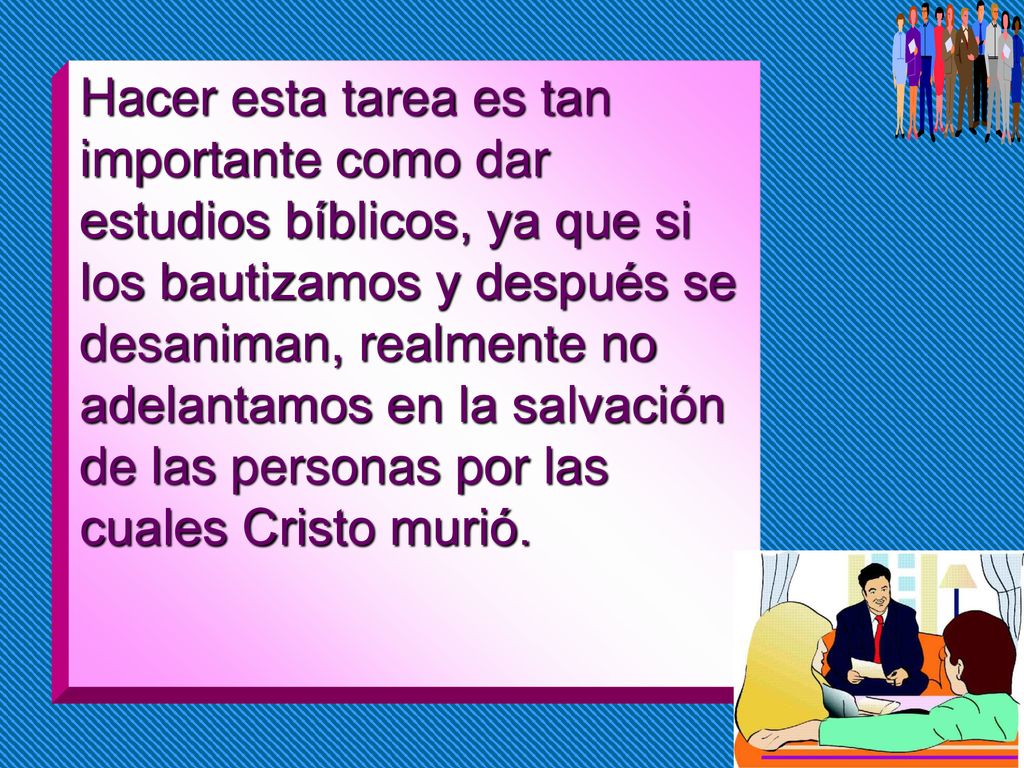 Hacer esta tarea es tan importante como dar estudios bíblicos, ya que si los bautizamos y después se desaniman, realmente no adelantamos en la salvación de las personas por las cuales Cristo murió.